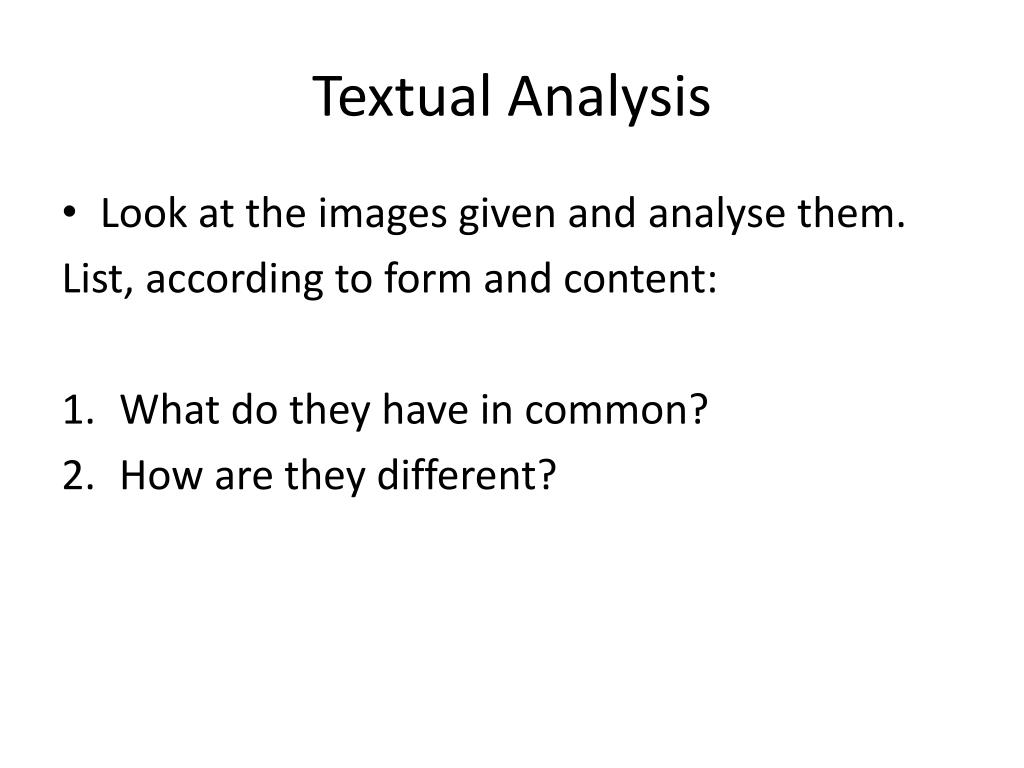 Textual Analysis

• Look at the images given and analyse them.
List, according to form and content:

1. What do they have in common?
2. How are they different?